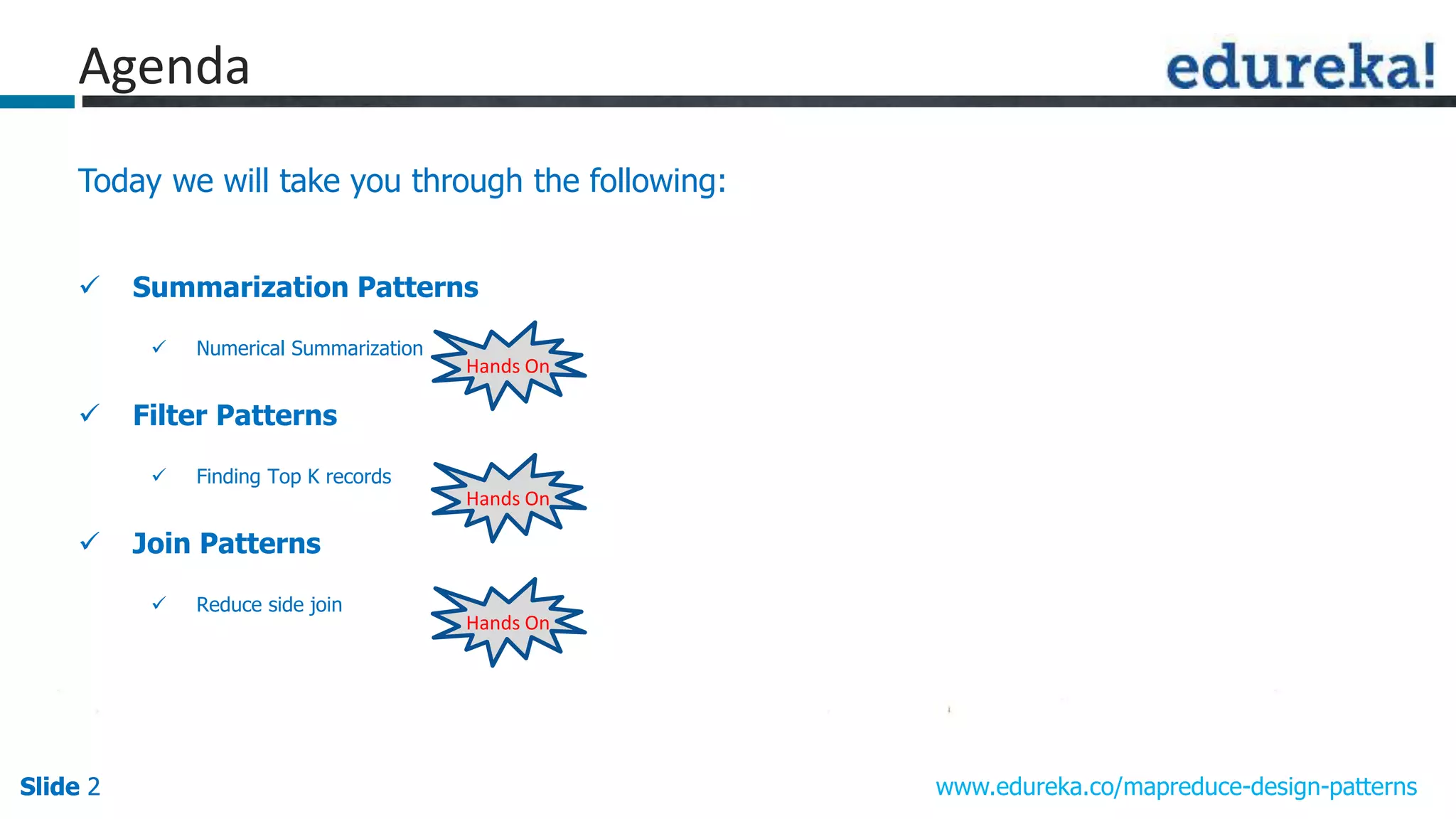 Agenda

edureka!

Today we will take you through the following:

✓ Summarization Patterns

✓ Numerical Summarization

Hands On

✓ Filter Patterns

✓ Finding Top K records

Hands On

✓ Join Patterns

✓ Reduce side join

Hands On

Slide 2

www.edureka.co/mapreduce-design-patterns